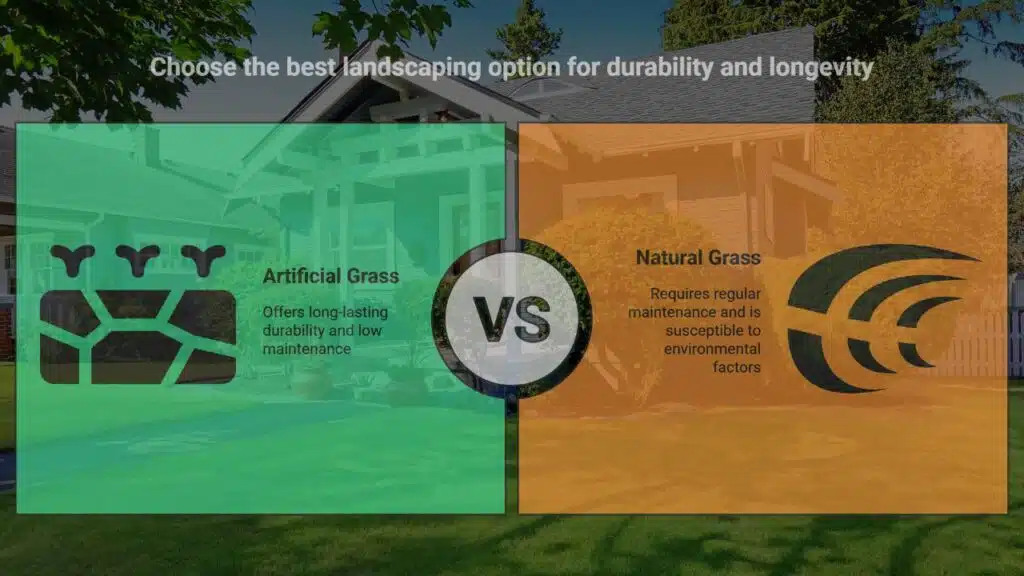 Choose the best landscaping option for durability and longevity

Artificial Grass

Offers long-lasting durability and low maintenance

VS

Natural Grass

Requires regular maintenance and is susceptible to environmental factors